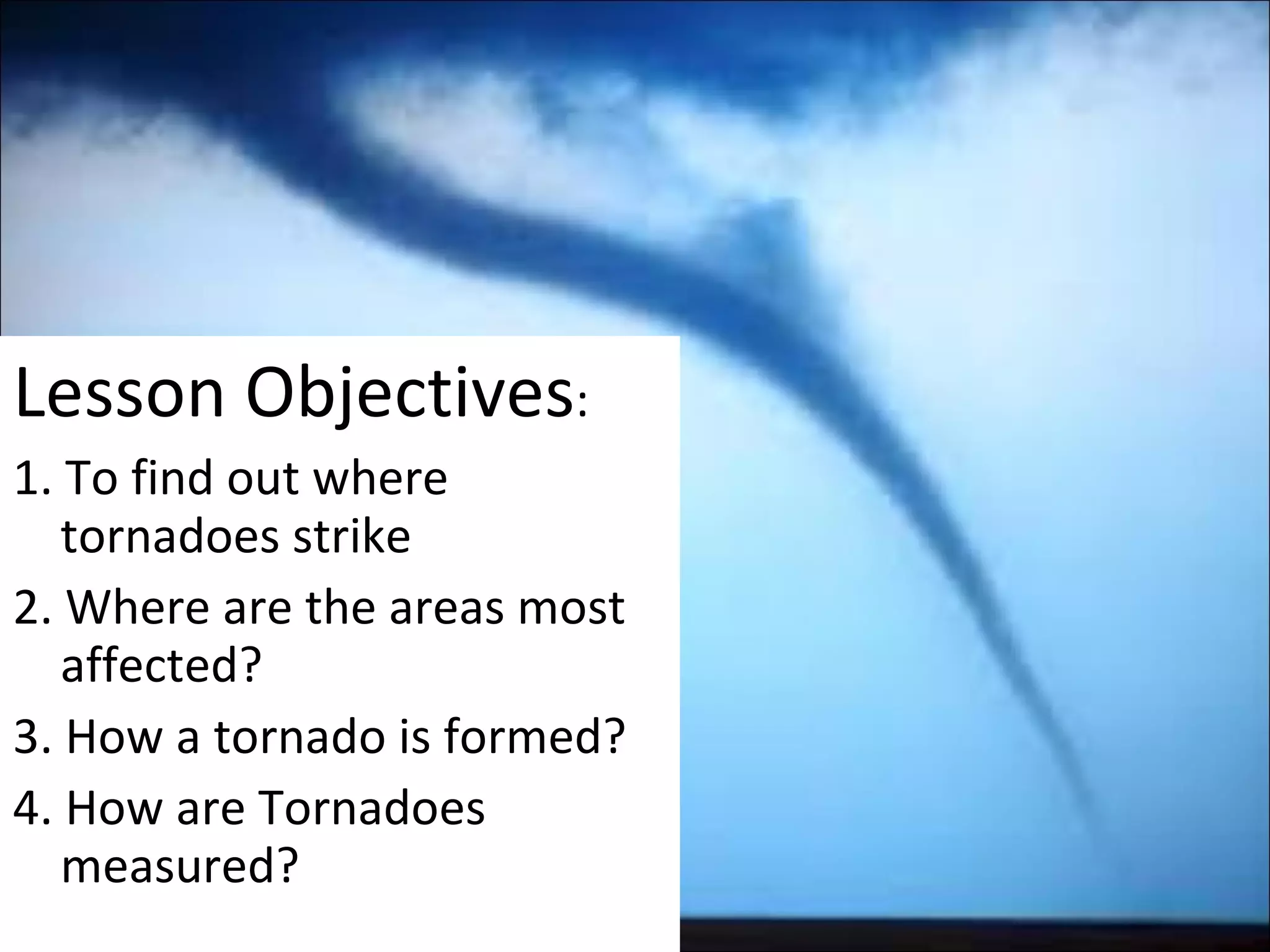 Lesson Objectives:

1. To find out where tornadoes strike

2. Where are the areas most affected?

3. How a tornado is formed?

4. How are Tornadoes measured?